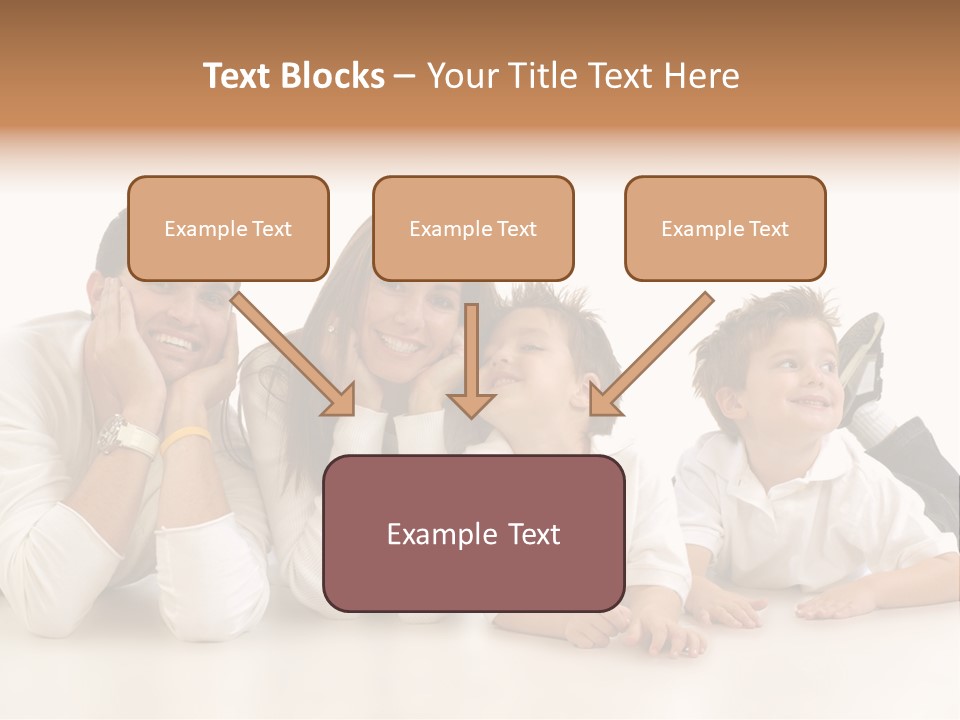 Text Blocks – Your Title Text Here

Example Text

Example Text

Example Text

Example Text